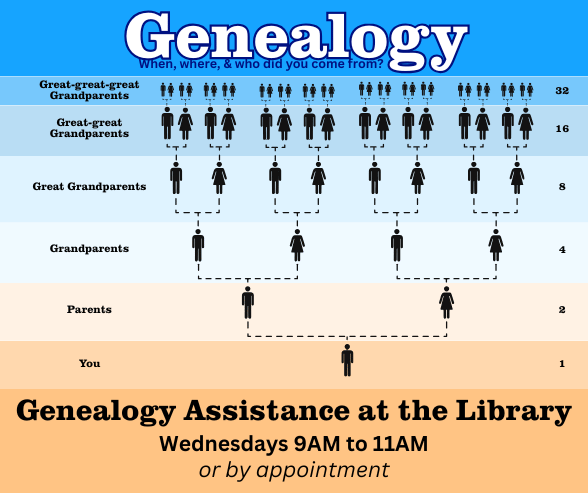 Genealogy
When, where, & who did you come from?

Great-great-great Grandparents 32

Great-great Grandparents 16

Great Grandparents 8

Grandparents 4

Parents 2

You 1

Genealogy Assistance at the Library
Wednesdays 9AM to 11AM
or by appointment